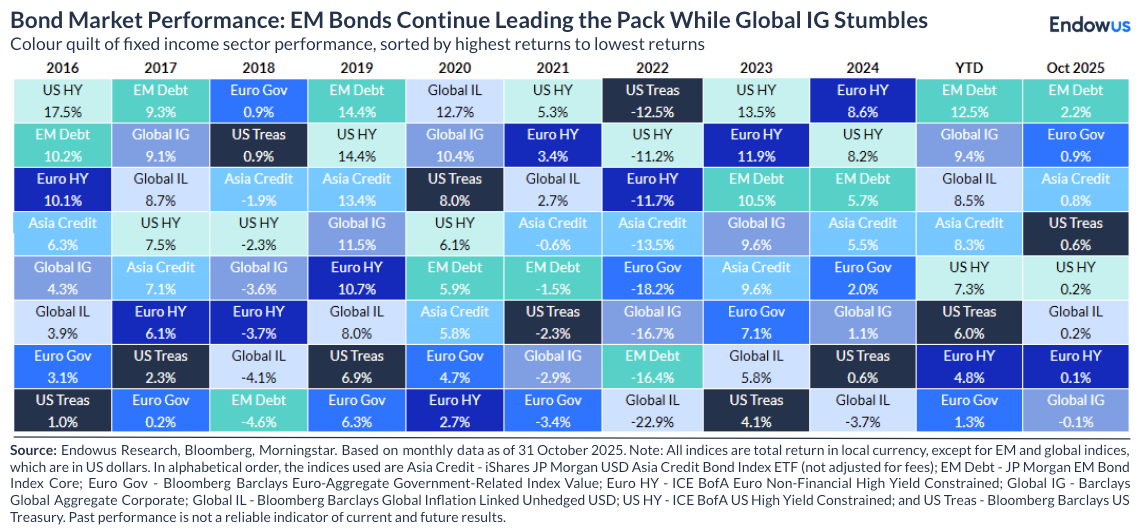 Bond Market Performance: EM Bonds Continue Leading the Pack While Global IG Stumbles

Endowus

Colour quilt of fixed income sector performance, sorted by highest returns to lowest returns

| 2016 | 2017 | 2018 | 2019 | 2020 | 2021 | 2022 | 2023 | 2024 | YTD | Oct 2025 |
|---|---|---|---|---|---|---|---|---|---|---|
| US HY 17.5% | EM Debt 9.3% | Euro Gov 0.9% | EM Debt 14.4% | Global IL 12.7% | US HY 5.3% | US Treas -12.5% | US HY 13.5% | Euro HY 8.6% | EM Debt 12.5% | EM Debt 2.2% |
| EM Debt 10.2% | Global IG 9.1% | US Treas 0.9% | US HY 14.4% | Global IG 10.4% | Euro HY 3.4% | US HY -11.2% | Euro HY 11.9% | US HY 8.2% | Global IG 9.4% | Euro Gov 0.9% |
| Euro HY 10.1% | Global IL 8.7% | Asia Credit -1.9% | Asia Credit 13.4% | US Treas 8.0% | Global IL 2.7% | Euro HY -11.7% | EM Debt 10.5% | EM Debt 5.7% | Global IL 8.5% | Asia Credit 0.8% |
| Asia Credit 6.3% | US HY 7.5% | US HY -2.3% | Global IG 11.5% | US HY 6.1% | Asia Credit -0.6% | Asia Credit -13.5% | Global IG 9.6% | Asia Credit 5.5% | Asia Credit 8.3% | US Treas 0.6% |
| Global IG 4.3% | Asia Credit 7.1% | Global IG -3.6% | Euro HY 10.7% | EM Debt 5.9% | EM Debt -1.5% | Euro Gov -18.2% | Asia Credit 9.6% | Euro Gov 2.0% | US HY 7.3% | US HY 0.2% |
| Global IL 3.9% | Euro HY 6.1% | Euro HY -3.7% | Global IL 8.0% | Asia Credit 5.8% | US Treas -2.3% | Global IG -16.7% | Euro Gov 7.1% | Global IG 1.1% | US Treas 6.0% | Global IL 0.2% |
| Euro Gov 3.1% | US Treas 2.3% | Global IL -4.1% | US Treas 6.9% | Euro Gov 4.7% | Global IG -2.9% | EM Debt -16.4% | Global IL 5.8% | US Treas 0.6% | Euro HY 4.8% | Euro HY 0.1% |
| US Treas 1.0% | Euro Gov 0.2% | EM Debt -4.6% | Euro Gov 6.3% | Euro HY 2.7% | Euro Gov -3.4% | Global IL -22.9% | US Treas 4.1% | Global IL -3.7% | Euro Gov 1.3% | Global IG -0.1% |

Source: Endowus Research, Bloomberg, Morningstar. Based on monthly data as of 31 October 2025. Note: All indices are total return in local currency, except for EM and global indices, which are in US dollars. In alphabetical order, the indices used are Asia Credit - iShares JP Morgan USD Asia Credit Bond Index ETF (not adjusted for fees); EM Debt - JP Morgan EM Bond Index Core; Euro Gov - Bloomberg Barclays Euro-Aggregate Government-Related Index Value; Euro HY - ICE BofA Euro Non-Financial High Yield Constrained; Global IG - Barclays Global Aggregate Corporate; Global IL - Bloomberg Barclays Global Inflation Linked Unhedged USD; US HY - ICE BofA US High Yield Constrained; and US Treas - Bloomberg Barclays US Treasury. Past performance is not a reliable indicator of current and future results.